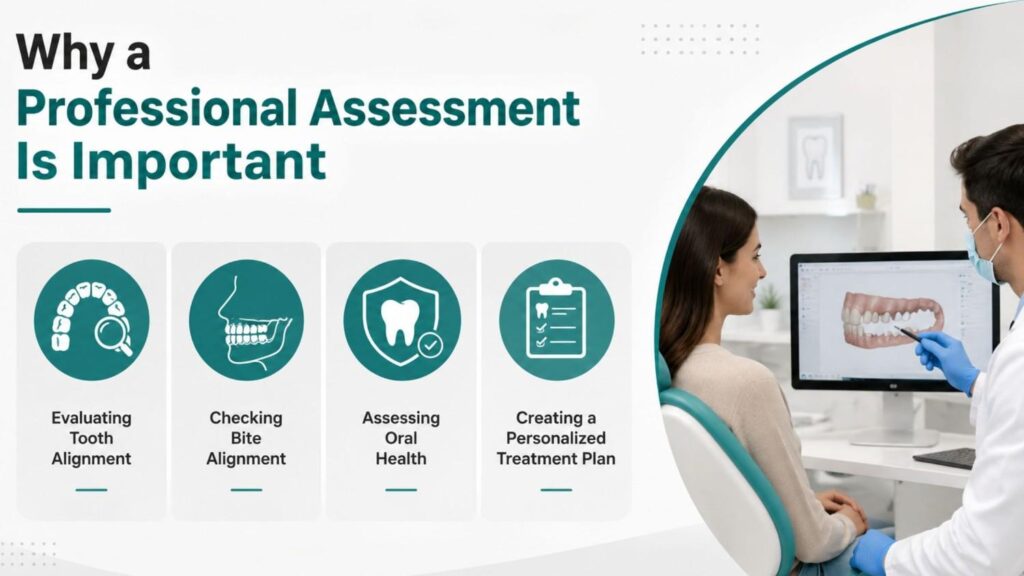 Why a Professional Assessment Is Important

Evaluating Tooth Alignment

Checking Bite Alignment

Assessing Oral Health

Creating a Personalized Treatment Plan